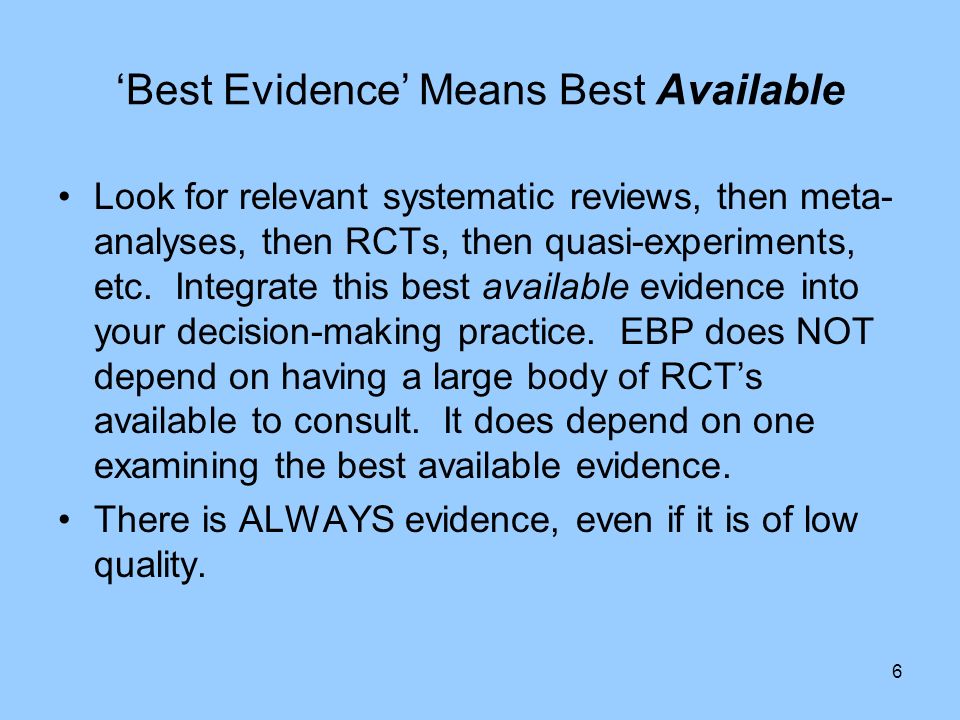 ‘Best Evidence’ Means Best Available

• Look for relevant systematic reviews, then meta-analyses, then RCTs, then quasi-experiments, etc. Integrate this best available evidence into your decision-making practice. EBP does NOT depend on having a large body of RCT’s available to consult. It does depend on one examining the best available evidence.

• There is ALWAYS evidence, even if it is of low quality.

6